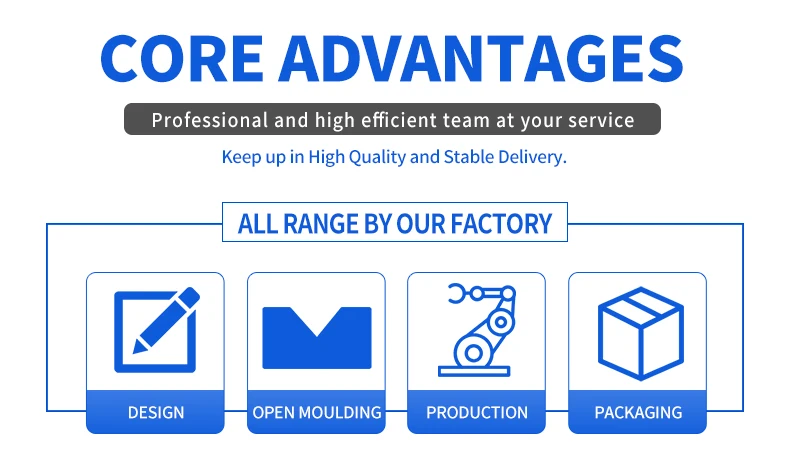 CORE ADVANTAGES

Professional and high efficient team at your service

Keep up in High Quality and Stable Delivery.

ALL RANGE BY OUR FACTORY

DESIGN

OPEN MOULDING

PRODUCTION

PACKAGING